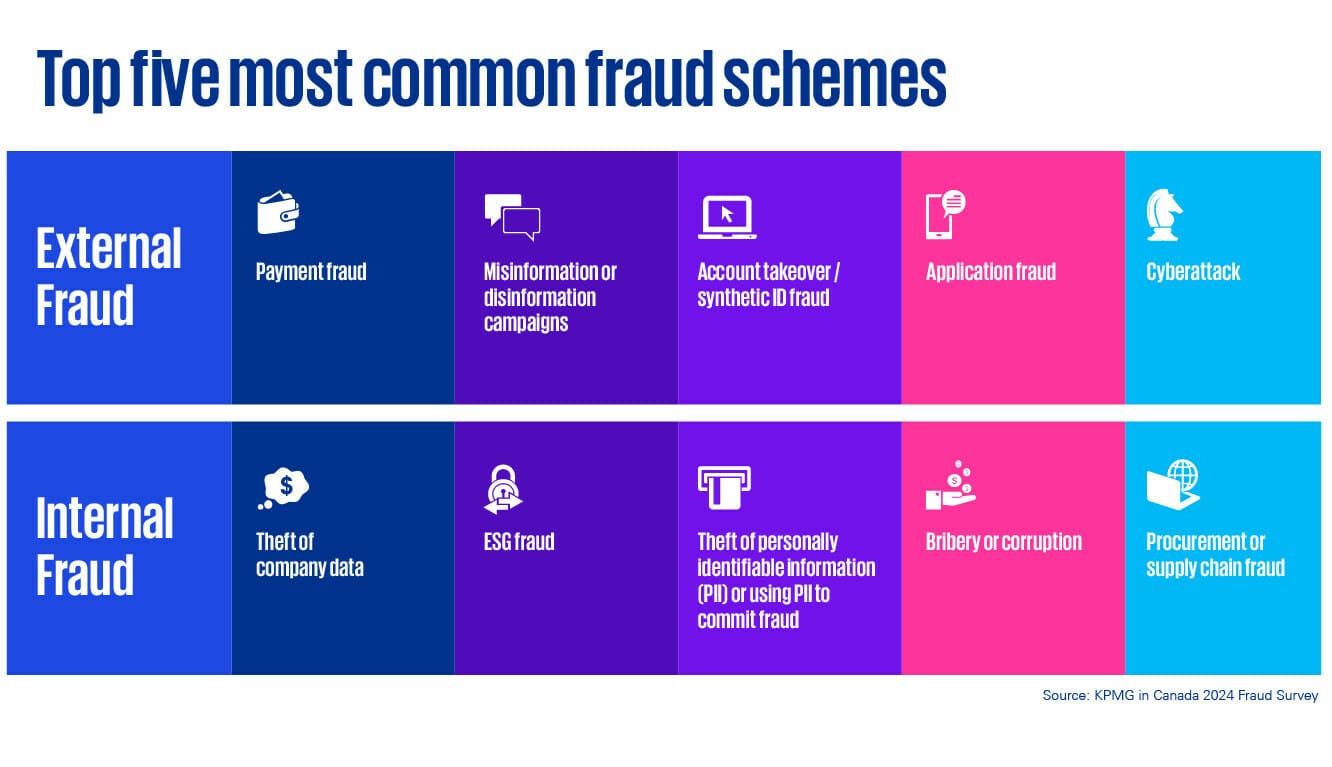 Top five most common fraud schemes

| External Fraud | Payment fraud | Misinformation or disinformation campaigns | Account takeover / synthetic ID fraud | Application fraud | Cyberattack |
|---|---|---|---|---|---|
| Internal Fraud | Theft of company data | ESG fraud | Theft of personally identifiable information (PII) or using PII to commit fraud | Bribery or corruption | Procurement or supply chain fraud |

Source: KPMG in Canada 2024 Fraud Survey